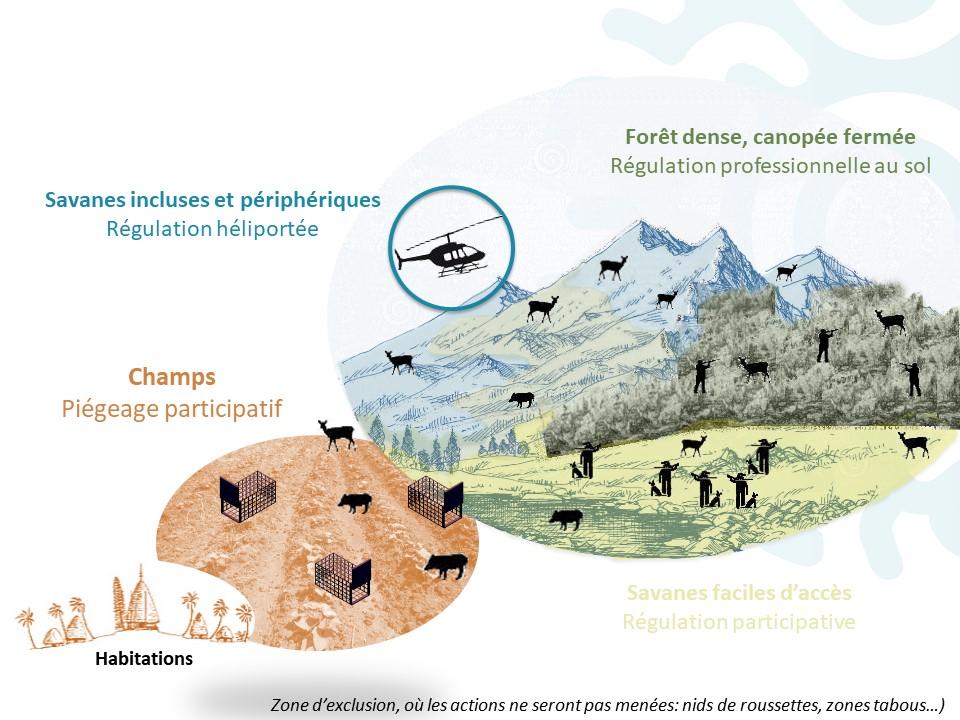 Forêt dense, canopée fermée
Régulation professionnelle au sol

Savanes incluses et périphériques
Régulation héliportée

Champs
Piégeage participatif

Savanes faciles d'accès
Régulation participative

Habitations

Zone d'exclusion, où les actions ne seront pas menées: nids de roussettes, zones tabous…)